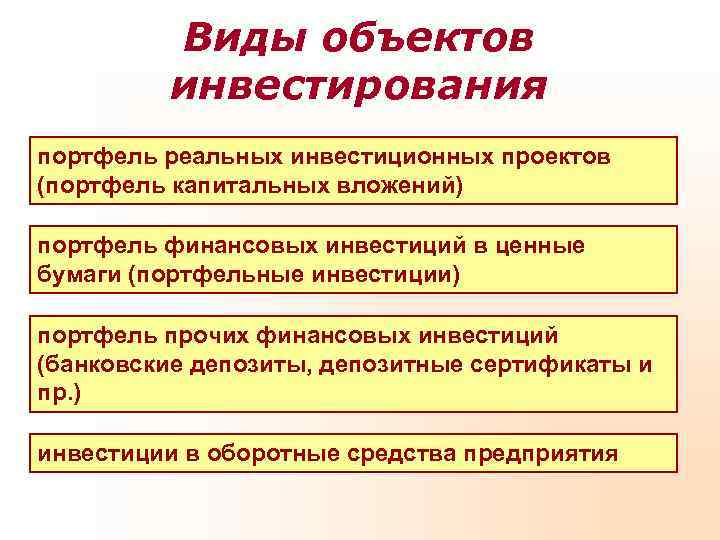 Виды объектов инвестирования

портфель реальных инвестиционных проектов (портфель капитальных вложений)

портфель финансовых инвестиций в ценные бумаги (портфельные инвестиции)

портфель прочих финансовых инвестиций (банковские депозиты, депозитные сертификаты и пр.)

инвестиции в оборотные средства предприятия